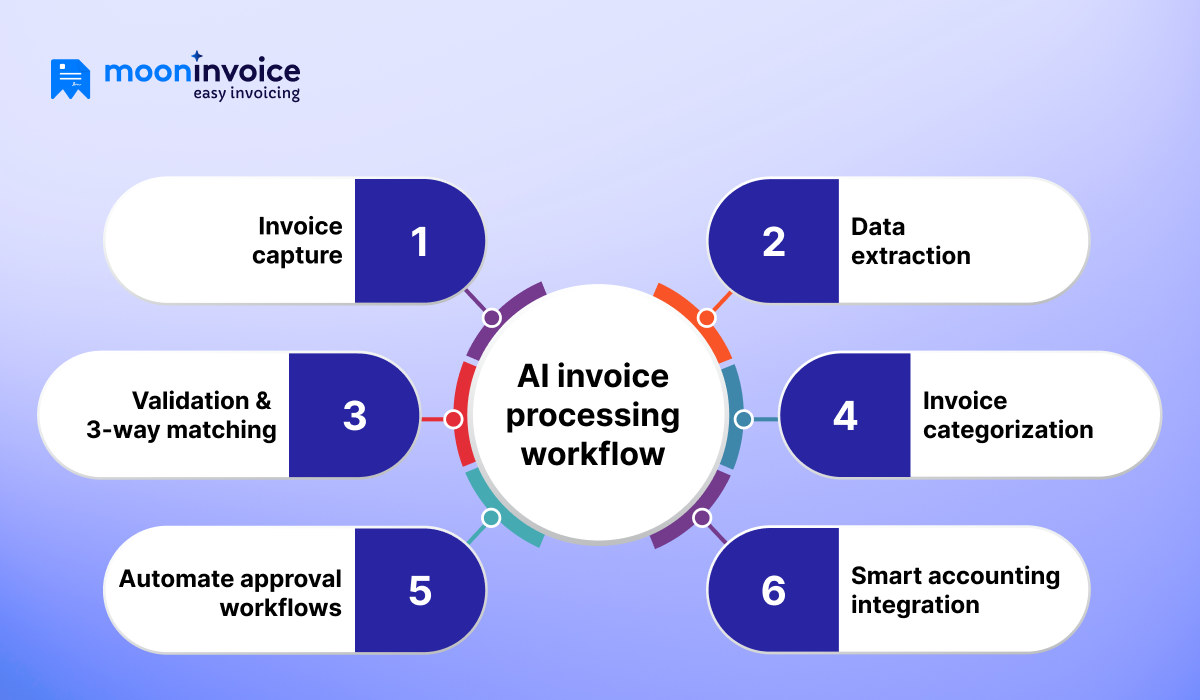 mooninvoice
easy invoicing

AI invoice processing workflow

Invoice capture 1

2 Data extraction

Validation & 3-way matching 3

4 Invoice categorization

Automate approval workflows 5

6 Smart accounting integration